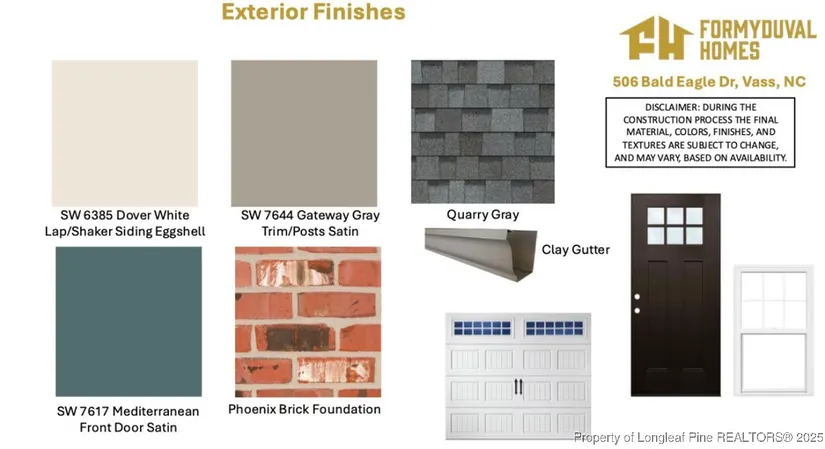 Exterior Finishes

FH FORMYDUVAL HOMES

506 Bald Eagle Dr, Vass, NC

DISCLAIMER: DURING THE CONSTRUCTION PROCESS THE FINAL MATERIAL, COLORS, FINISHES, AND TEXTURES ARE SUBJECT TO CHANGE, AND MAY VARY, BASED ON AVAILABILITY.

SW 6385 Dover White
Lap/Shaker Siding Eggshell

SW 7644 Gateway Gray
Trim/Posts Satin

Quarry Gray

Clay Gutter

SW 7617 Mediterranean
Front Door Satin

Phoenix Brick Foundation

Property of Longleaf Pine REALTORS® 2025